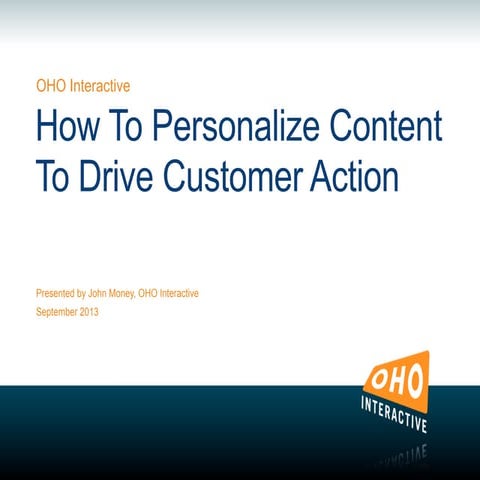 OHO Interactive

How To Personalize Content To Drive Customer Action

Presented by John Money, OHO Interactive
September 2013

OHO
INTERACTIVE